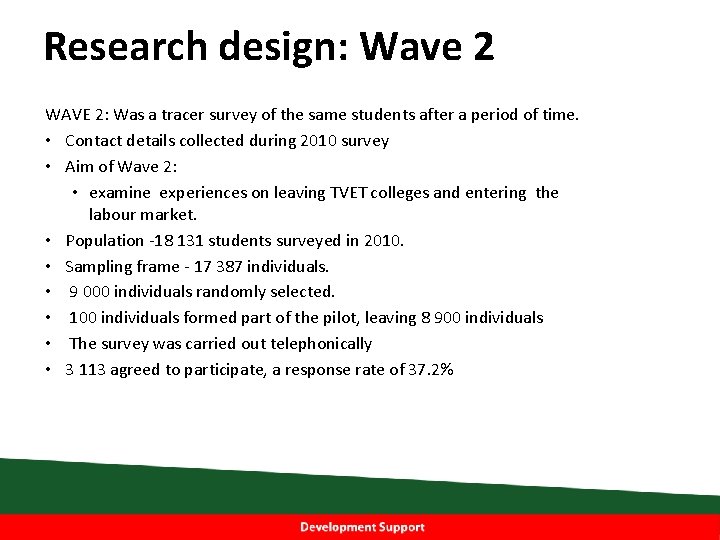 Research design: Wave 2

WAVE 2: Was a tracer survey of the same students after a period of time.

• Contact details collected during 2010 survey
• Aim of Wave 2:
  • examine experiences on leaving TVET colleges and entering the labour market.
• Population -18 131 students surveyed in 2010.
• Sampling frame - 17 387 individuals.
• 9 000 individuals randomly selected.
• 100 individuals formed part of the pilot, leaving 8 900 individuals
• The survey was carried out telephonically
• 3 113 agreed to participate, a response rate of 37.2%

Development Support